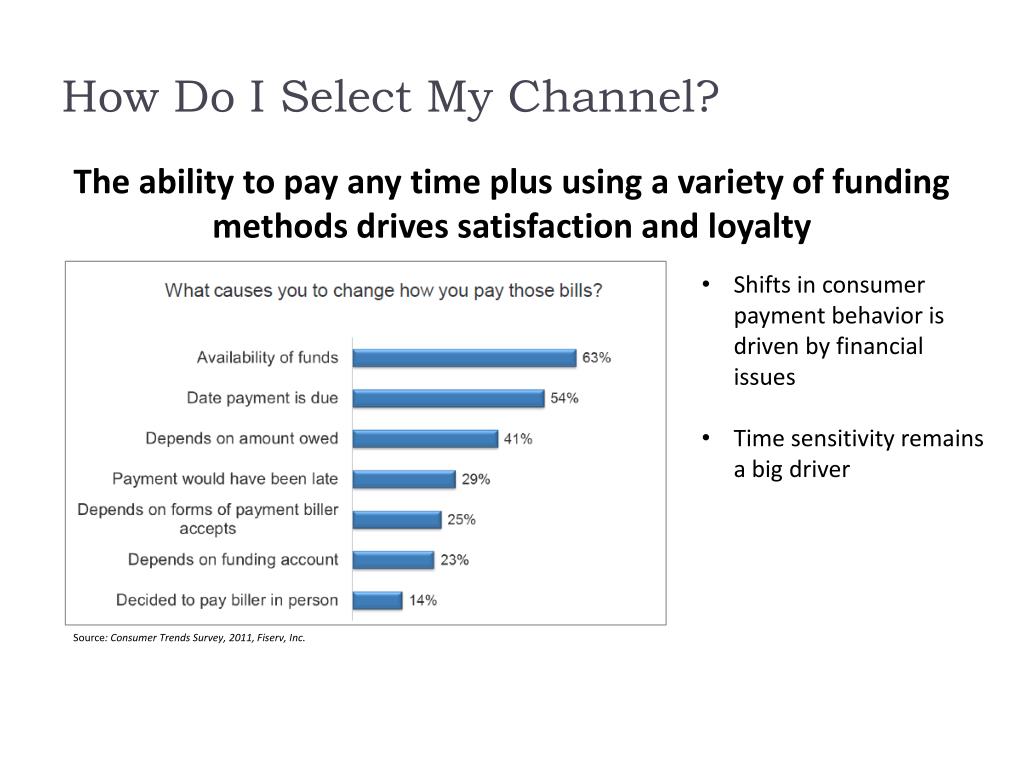 How Do I Select My Channel?

The ability to pay any time plus using a variety of funding methods drives satisfaction and loyalty

What causes you to change how you pay those bills?

Availability of funds 63%
Date payment is due 54%
Depends on amount owed 41%
Payment would have been late 29%
Depends on forms of payment biller accepts 25%
Depends on funding account 23%
Decided to pay biller in person 14%

Source: Consumer Trends Survey, 2011, Fiserv, Inc.

• Shifts in consumer payment behavior is driven by financial issues

• Time sensitivity remains a big driver